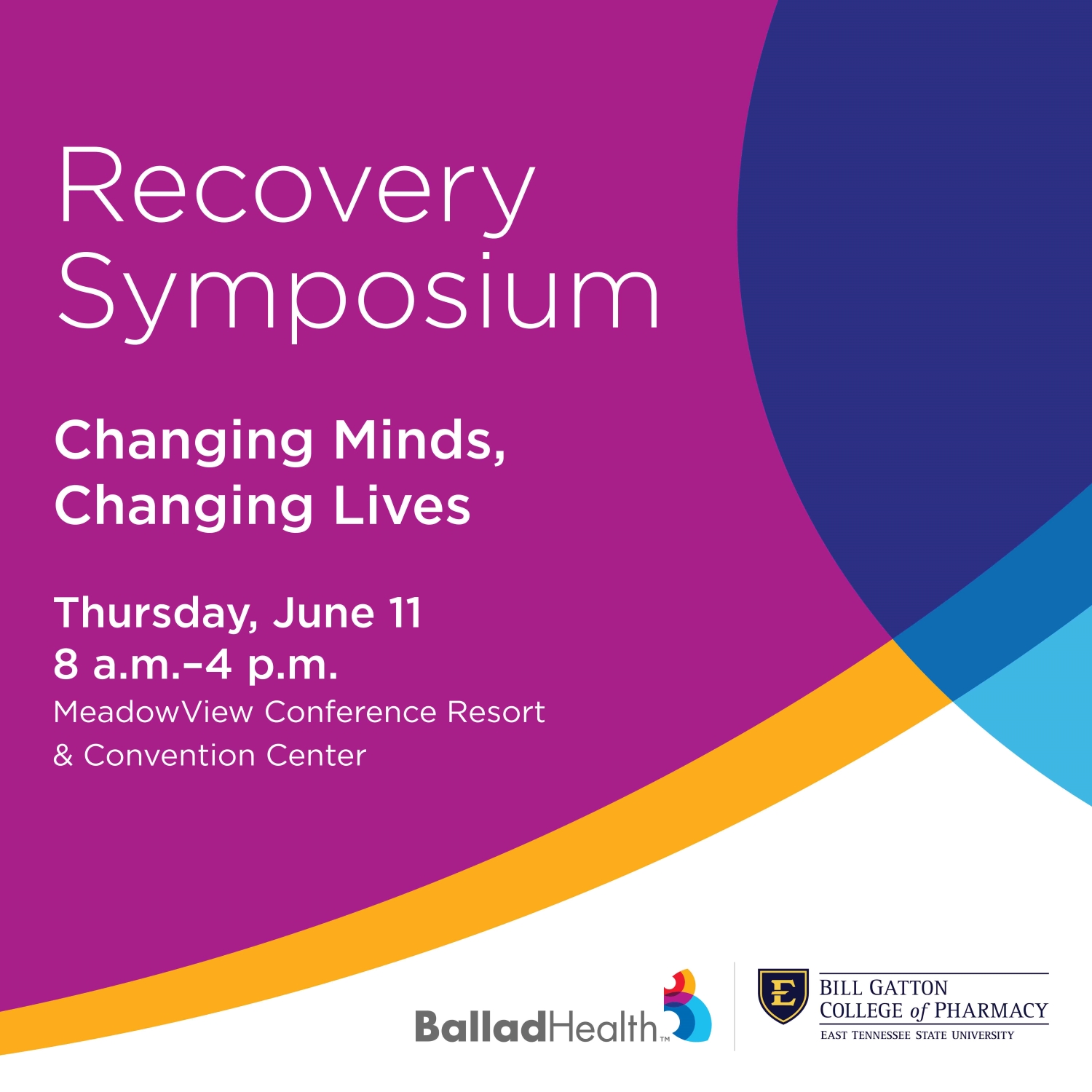 Recovery Symposium

Changing Minds, Changing Lives

Thursday, June 11
8 a.m.–4 p.m.
MeadowView Conference Resort & Convention Center

BalladHealth™

E
BILL GATTON
COLLEGE of PHARMACY
EAST TENNESSEE STATE UNIVERSITY